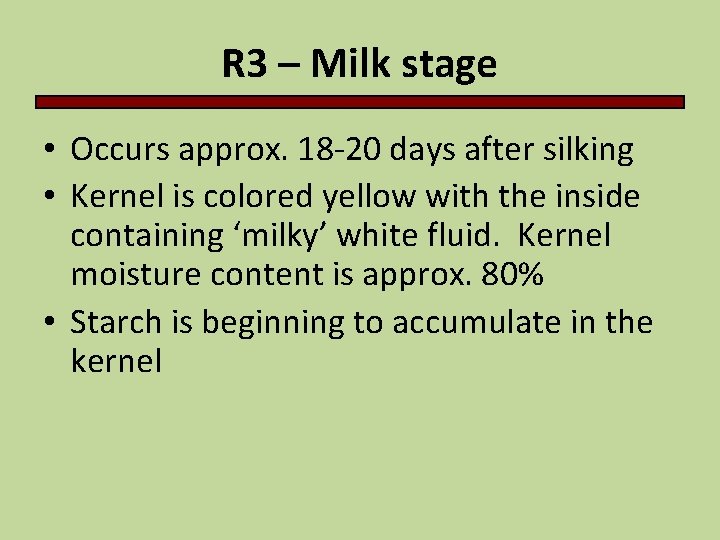 R3 – Milk stage

• Occurs approx. 18-20 days after silking
• Kernel is colored yellow with the inside containing ‘milky’ white fluid. Kernel moisture content is approx. 80%
• Starch is beginning to accumulate in the kernel